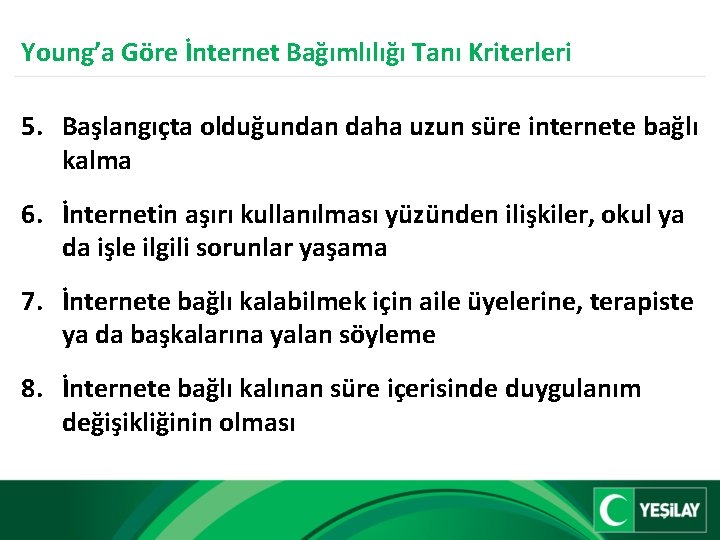 Young’a Göre İnternet Bağımlılığı Tanı Kriterleri

5. Başlangıçta olduğundan daha uzun süre internete bağlı kalma

6. İnternetin aşırı kullanılması yüzünden ilişkiler, okul ya da işle ilgili sorunlar yaşama

7. İnternete bağlı kalabilmek için aile üyelerine, terapiste ya da başkalarına yalan söyleme

8. İnternete bağlı kalınan süre içerisinde duygulanım değişikliğinin olması

YEŞİLAY